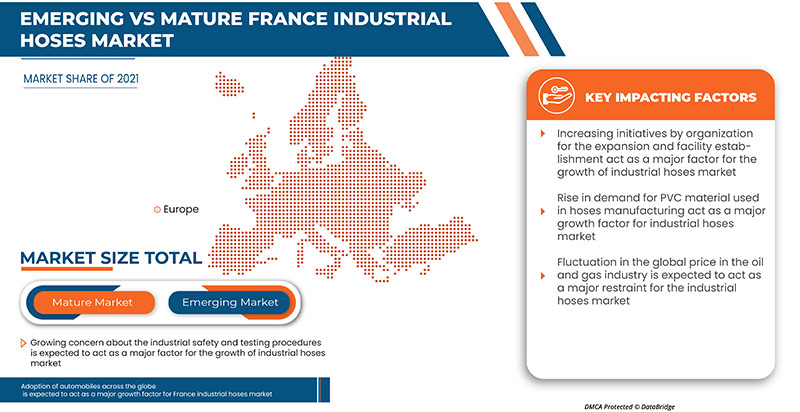 EMERGING VS MATURE FRANCE INDUSTRIAL HOSES MARKET

MARKET SHARE OF 2021

Europe

MARKET SIZE TOTAL

Mature Market

Emerging Market

Growing concern about the industrial safety and testing procedures is expected to act as a major factor for the growth of industrial hoses market

Adoption of automobiles across the globe is expected to act as a major growth factor for France industrial hoses market

KEY IMPACTING FACTORS

Increasing initiatives by organization for the expansion and facility establishment act as a major factor for the growth of industrial hoses market

Rise in demand for PVC material used in hoses manufacturing act as a major growth factor for industrial hoses market

Fluctuation in the global price in the oil and gas industry is expected to act as a major restraint for the industrial hoses market

DMCA Protected © DataBridge